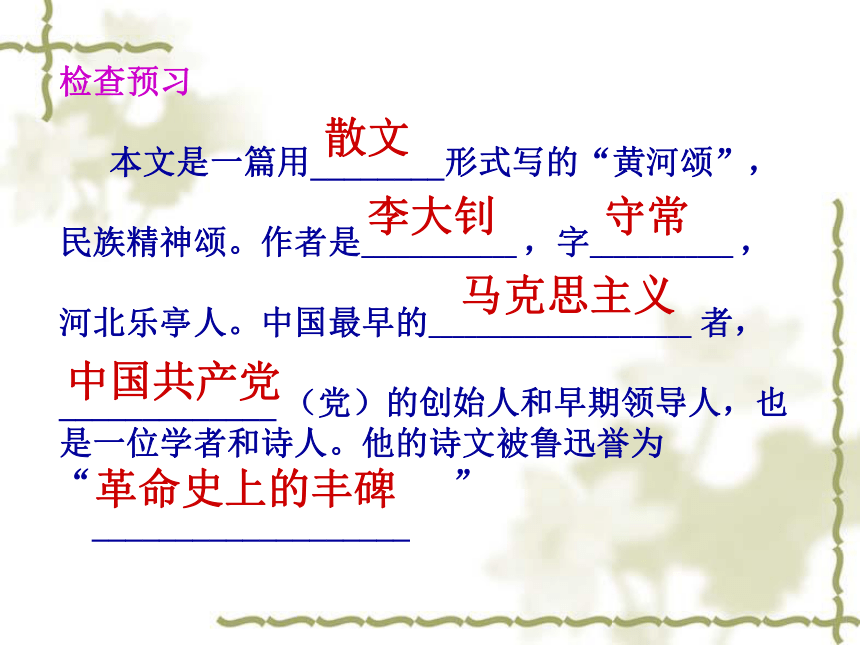 检查预习

本文是一篇用散文形式写的“黄河颂”，民族精神颂。作者是李大钊，字守常，河北乐亭人。中国最早的马克思主义者，中国共产党（党）的创始人和早期领导人，也是一位学者和诗人。他的诗文被鲁迅誉为“革命史上的丰碑”